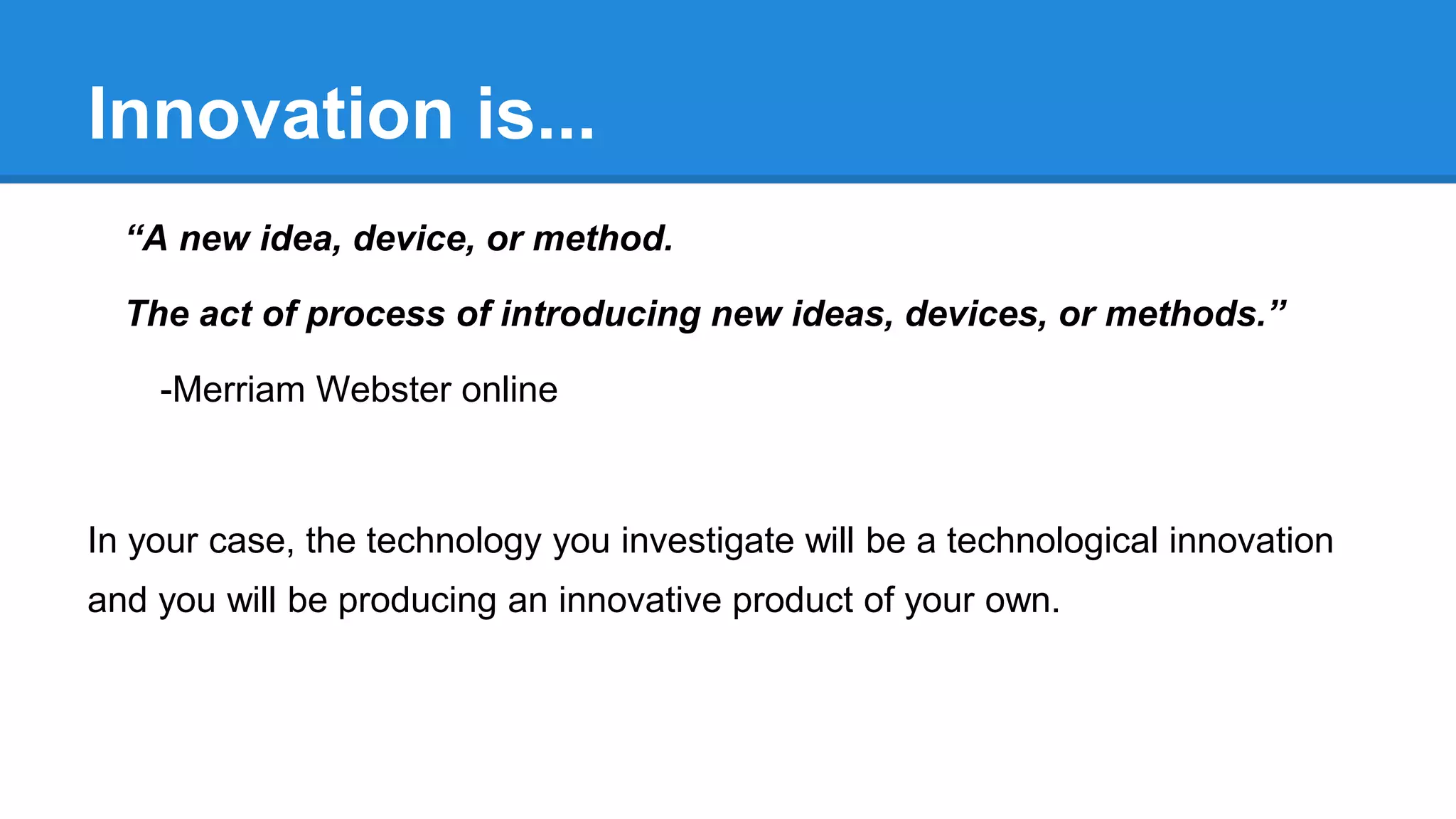 Innovation is...

“A new idea, device, or method.

The act of process of introducing new ideas, devices, or methods.”

-Merriam Webster online

In your case, the technology you investigate will be a technological innovation and you will be producing an innovative product of your own.